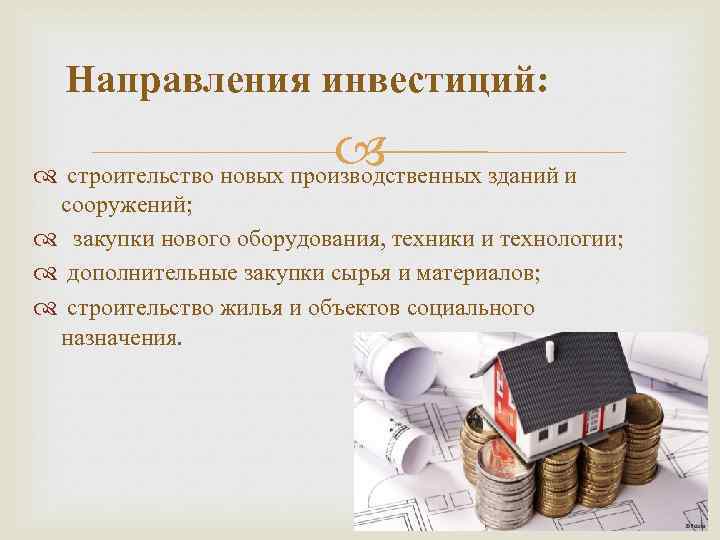 Направления инвестиций:

строительство новых производственных зданий и сооружений;

закупки нового оборудования, техники и технологии;

дополнительные закупки сырья и материалов;

строительство жилья и объектов социального назначения.